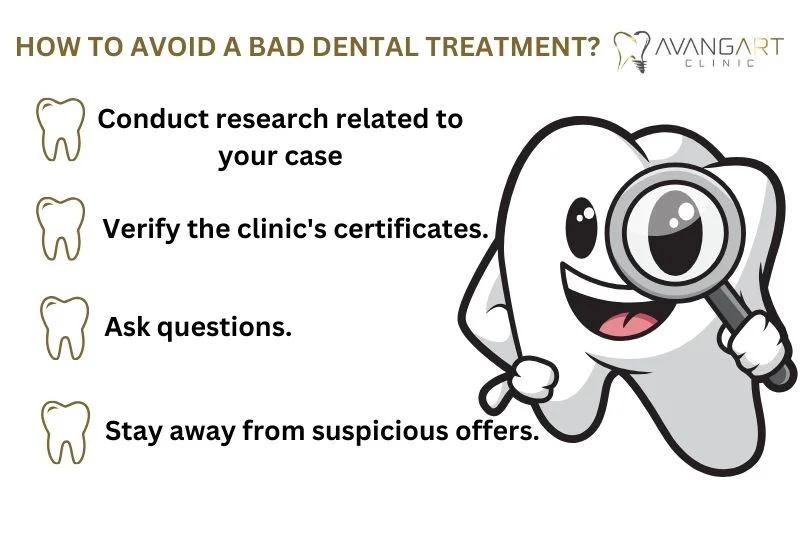 HOW TO AVOID A BAD DENTAL TREATMENT?

AVANGART
CLINIC

Conduct research related to your case

Verify the clinic's certificates.

Ask questions.

Stay away from suspicious offers.